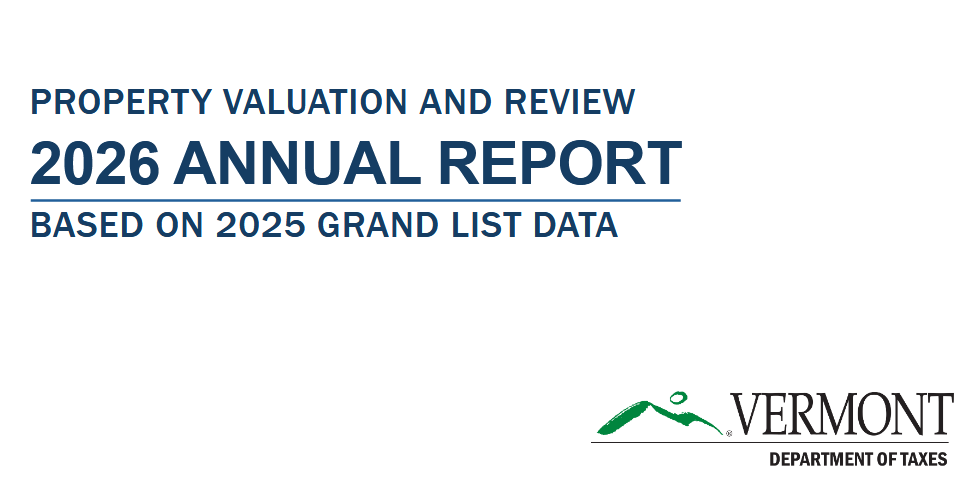 PROPERTY VALUATION AND REVIEW
2026 ANNUAL REPORT
BASED ON 2025 GRAND LIST DATA

VERMONT
DEPARTMENT OF TAXES